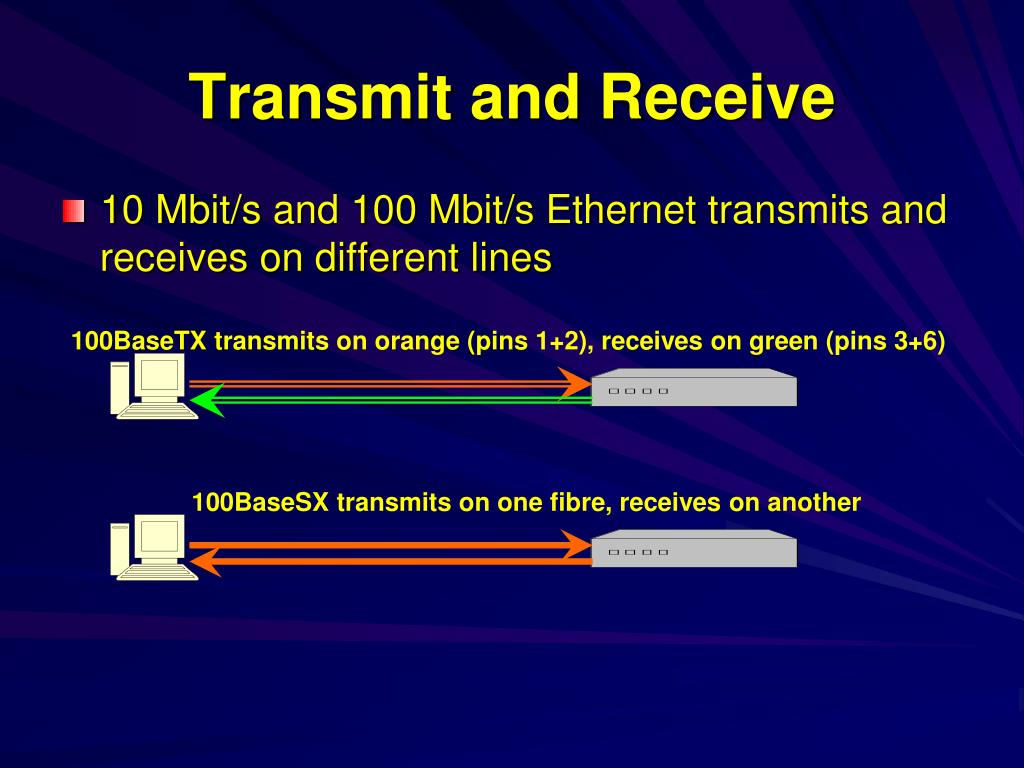 Transmit and Receive

10 Mbit/s and 100 Mbit/s Ethernet transmits and receives on different lines

100BaseTX transmits on orange (pins 1+2), receives on green (pins 3+6)

100BaseSX transmits on one fibre, receives on another